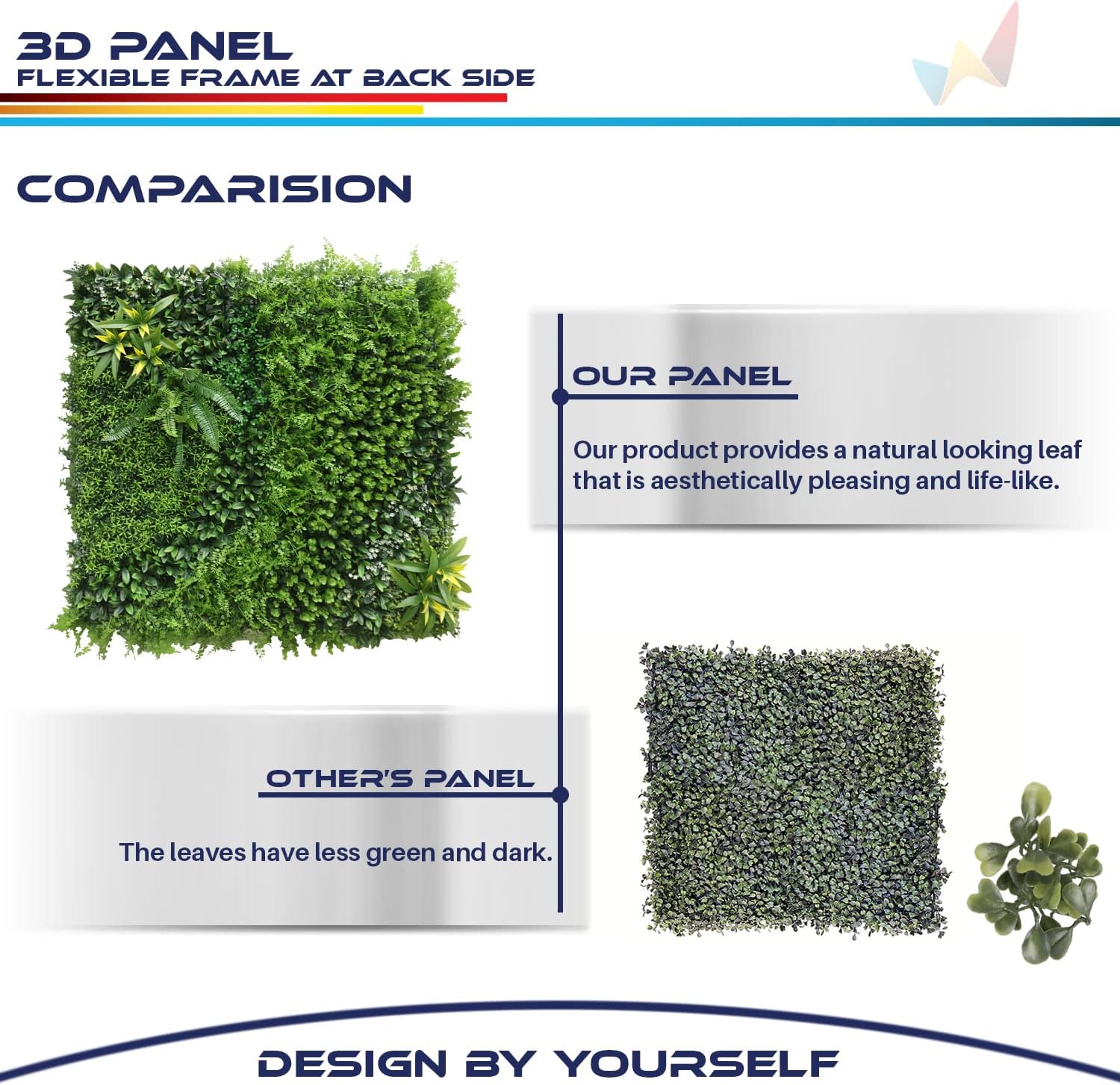 3D PANEL
FLEXIBLE FRAME AT BACK SIDE

COMPARISION

OUR PANEL

Our product provides a natural looking leaf that is aesthetically pleasing and life-like.

OTHER'S PANEL

The leaves have less green and dark.

DESIGN BY YOURSELF